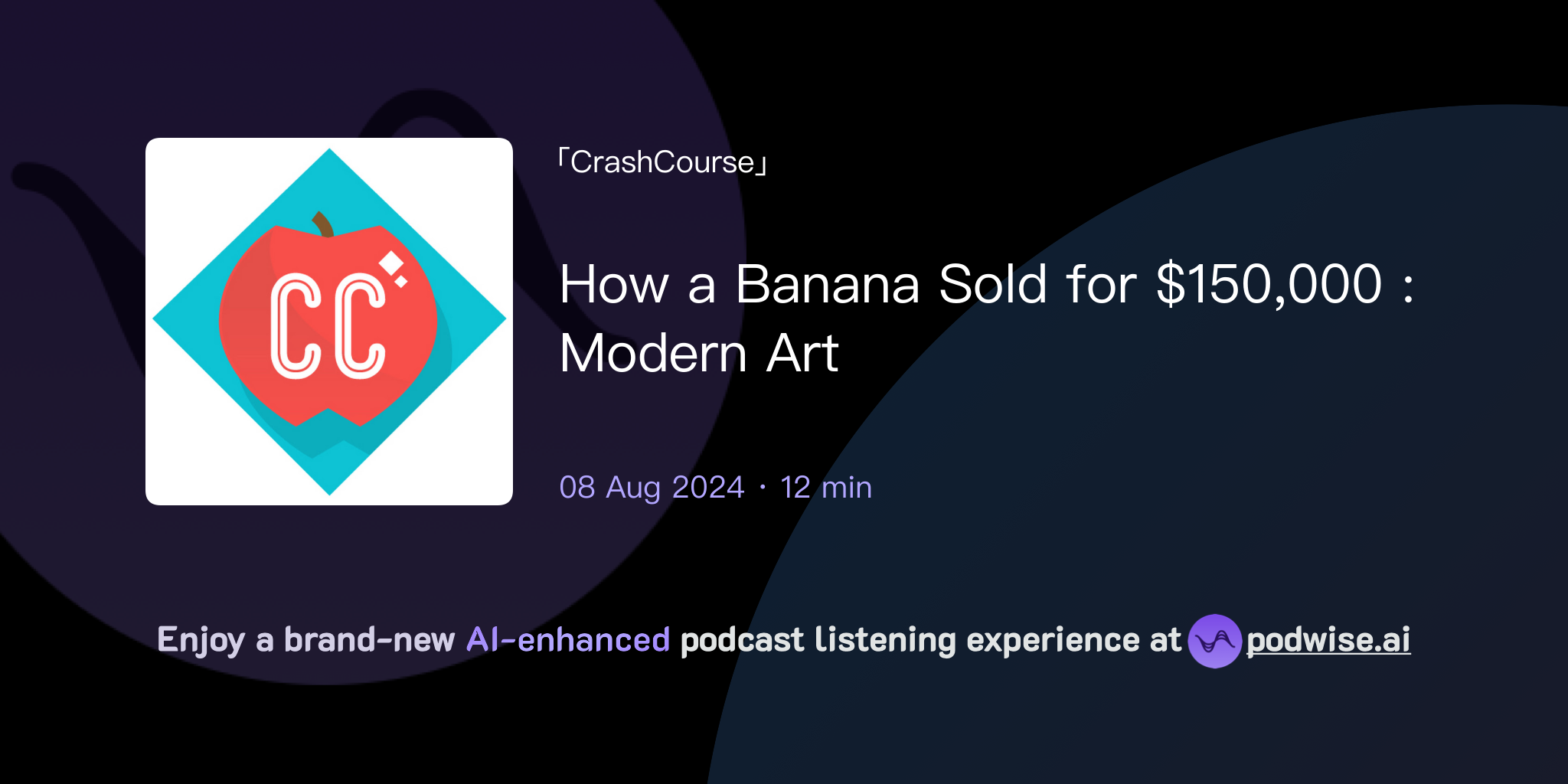 CC

「CrashCourse」

How a Banana Sold for $150,000 : Modern Art

08 Aug 2024 · 12 min

Enjoy a brand-new AI-enhanced podcast listening experience at podwise.ai